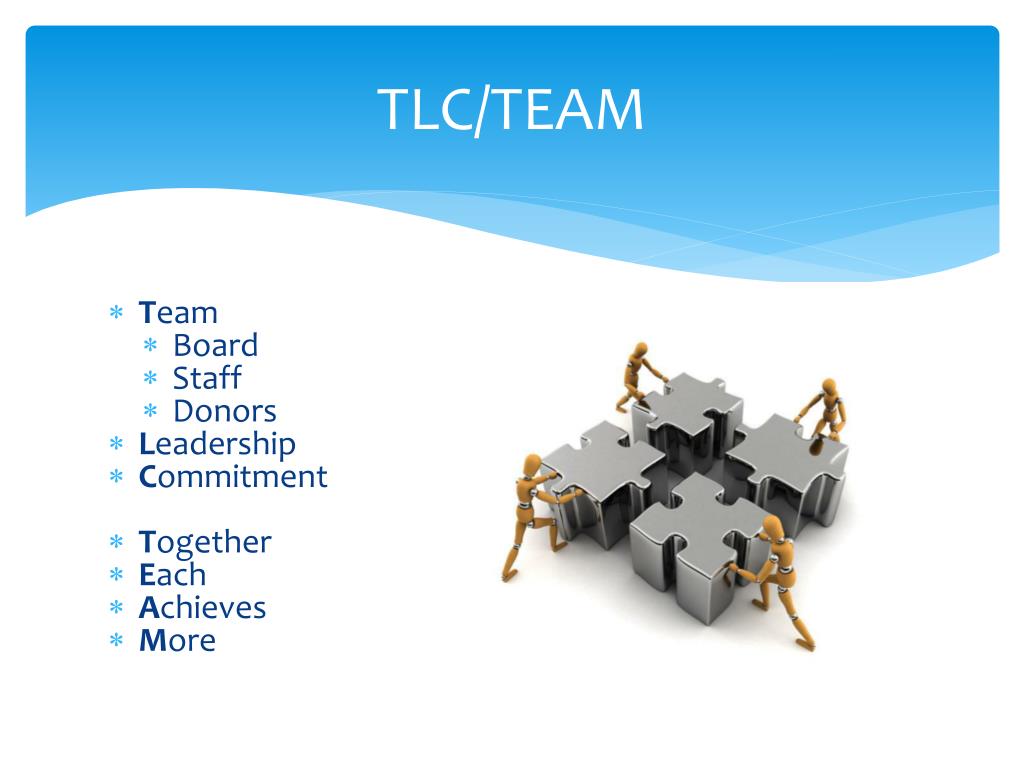 TLC/TEAM

* Team
  * Board
  * Staff
  * Donors
* Leadership
* Commitment

* Together
* Each
* Achieves
* More